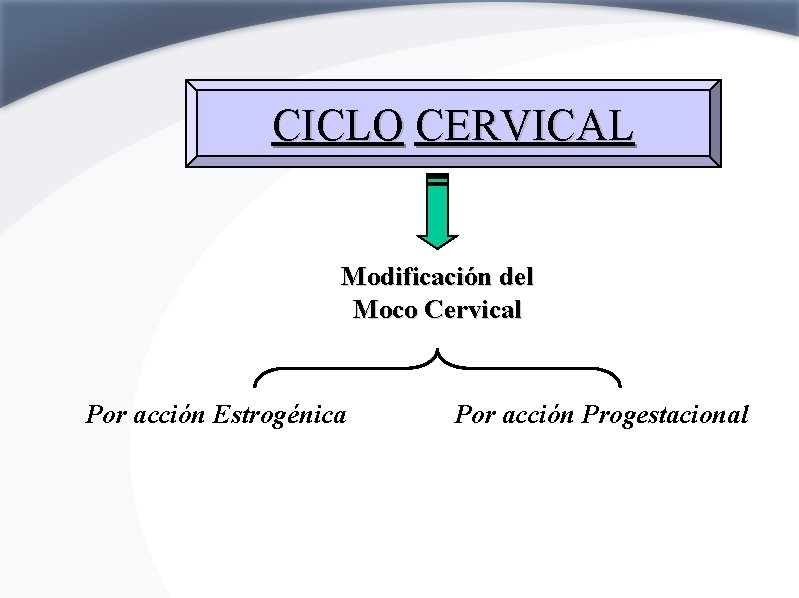 CICLO CERVICAL

Modificación del Moco Cervical

Por acción Estrogénica

Por acción Progestacional